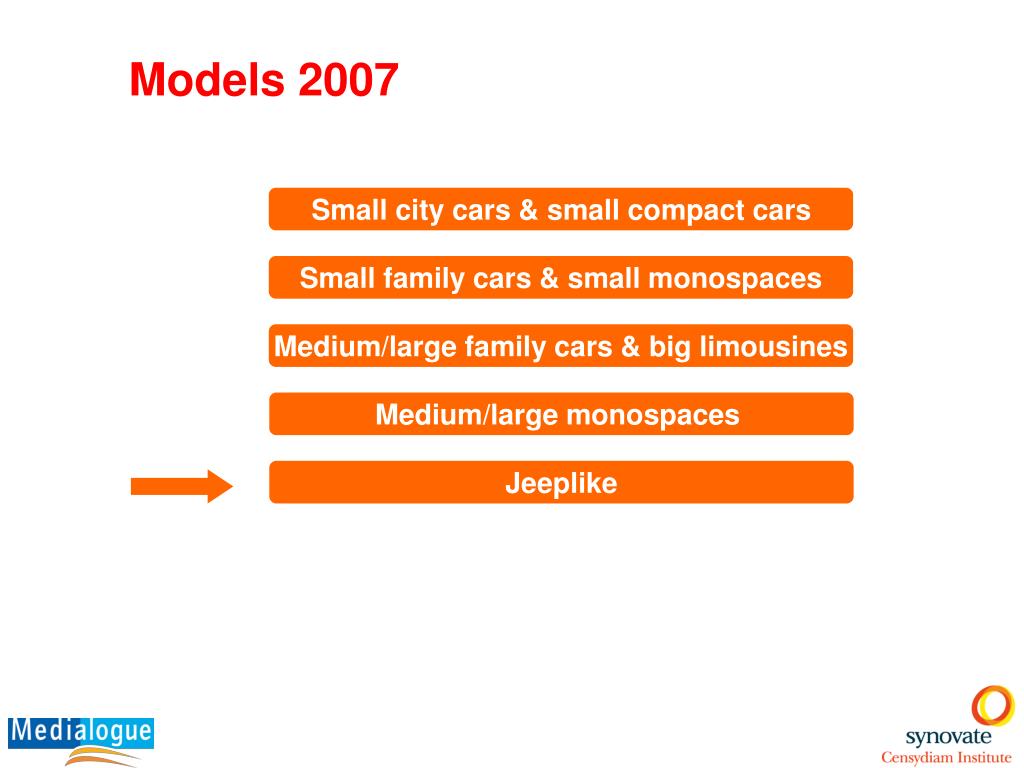 Models 2007

Small city cars & small compact cars

Small family cars & small monospaces

Medium/large family cars & big limousines

Medium/large monospaces

Jeeplike

Medialogue

synovate
Censydiam Institute